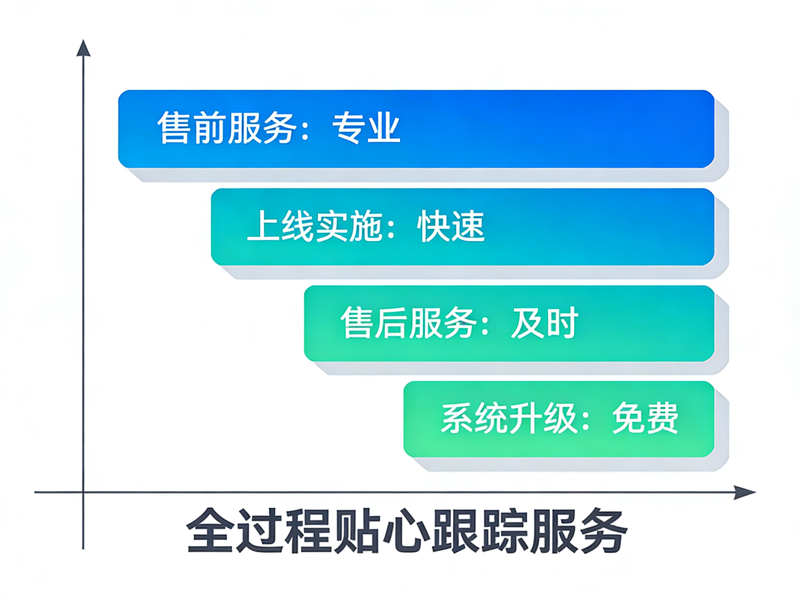 售前服务：专业

上线实施：快速

售后服务：及时

系统升级：免费

全过程贴心跟踪服务